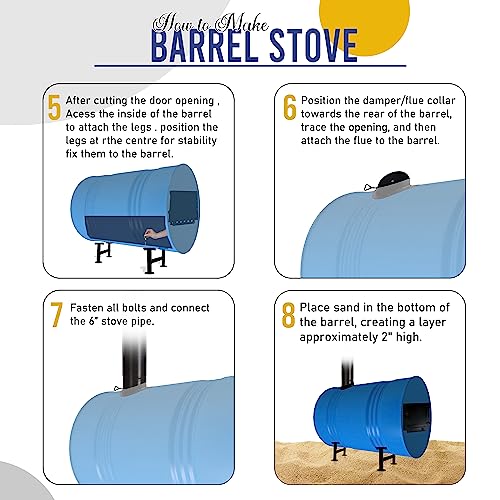 How to Make
BARREL STOVE

5 After cutting the door opening , Acess the inside of the barrel to attach the legs . position the legs at rthe centre for stability fix them to the barrel.

6 Position the damper/flue collar towards the rear of the barrel, trace the opening, and then attach the flue to the barrel.

7 Fasten all bolts and connect the 6" stove pipe.

8 Place sand in the bottom of the barrel, creating a layer approximately 2" high.